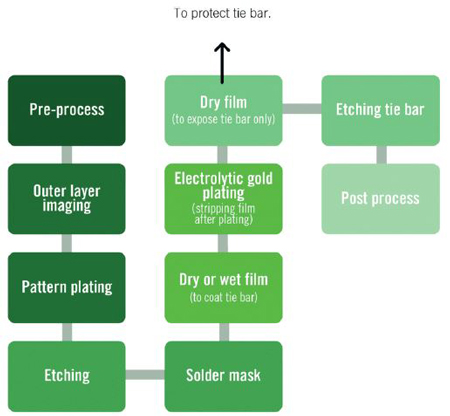 To protect tie bar.

Pre-process

Outer layer imaging

Pattern plating

Etching

Solder mask

Dry or wet film
(to coat tie bar)

Electrolytic gold plating
(stripping film after plating)

Dry film
(to expose tie bar only)

Etching tie bar

Post process